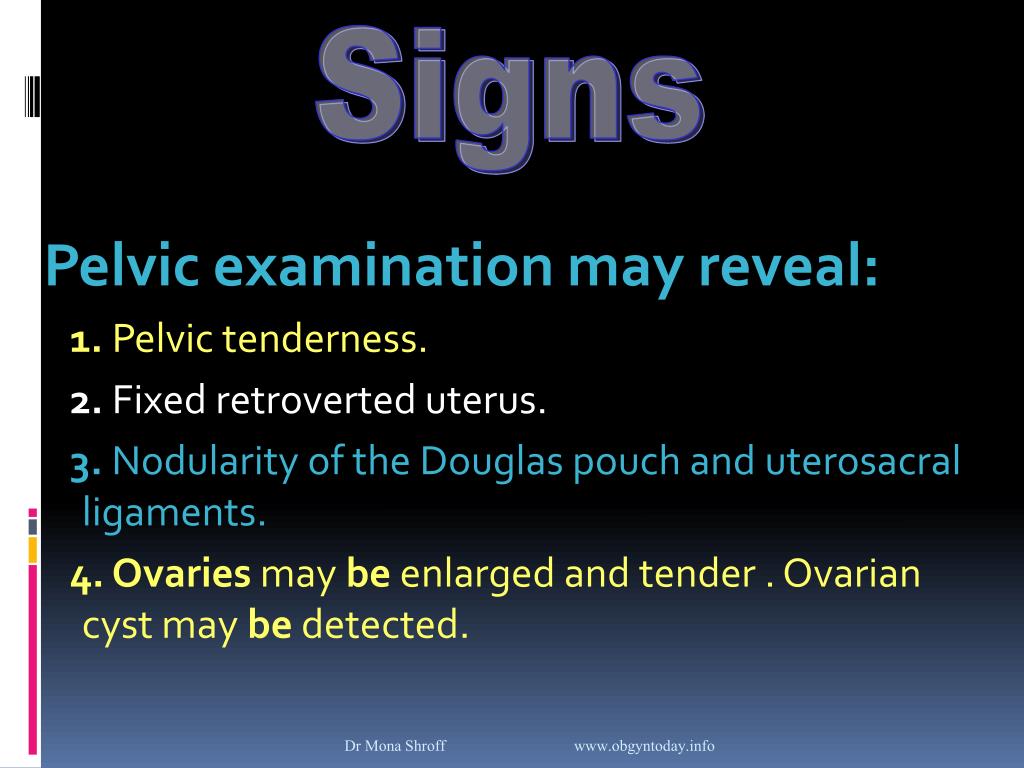 Signs

Pelvic examination may reveal:

1. Pelvic tenderness.

2. Fixed retroverted uterus.

3. Nodularity of the Douglas pouch and uterosacral ligaments.

4. Ovaries may be enlarged and tender . Ovarian cyst may be detected.

Dr Mona Shroff www.obgyntoday.info